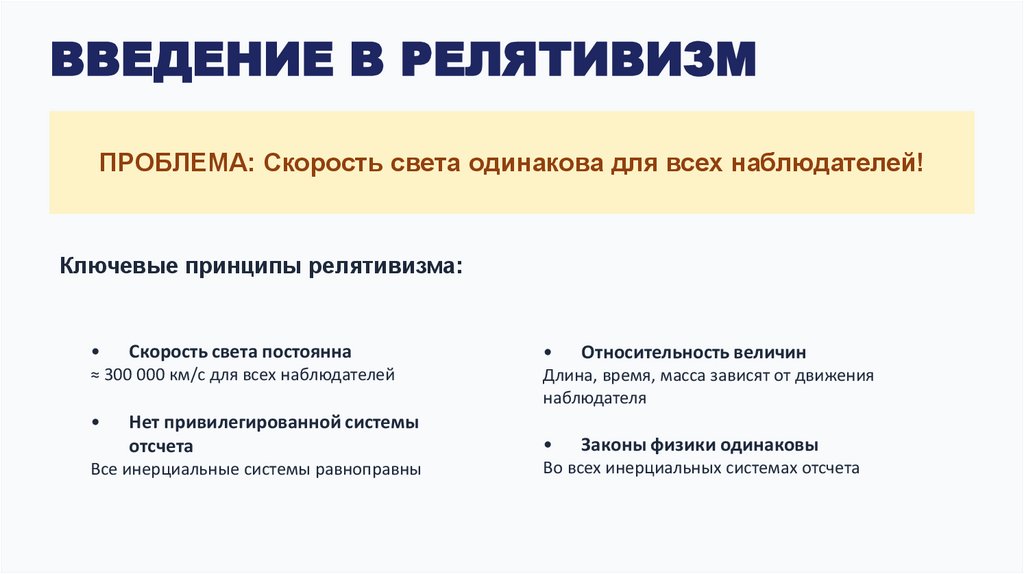 ВВЕДЕНИЕ В РЕЛЯТИВИЗМ

ПРОБЛЕМА: Скорость света одинакова для всех наблюдателей!

Ключевые принципы релятивизма:

• Скорость света постоянна
≈ 300 000 км/с для всех наблюдателей

• Нет привилегированной системы отсчета
Все инерциальные системы равноправны

• Относительность величин
Длина, время, масса зависят от движения наблюдателя

• Законы физики одинаковы
Во всех инерциальных системах отсчета